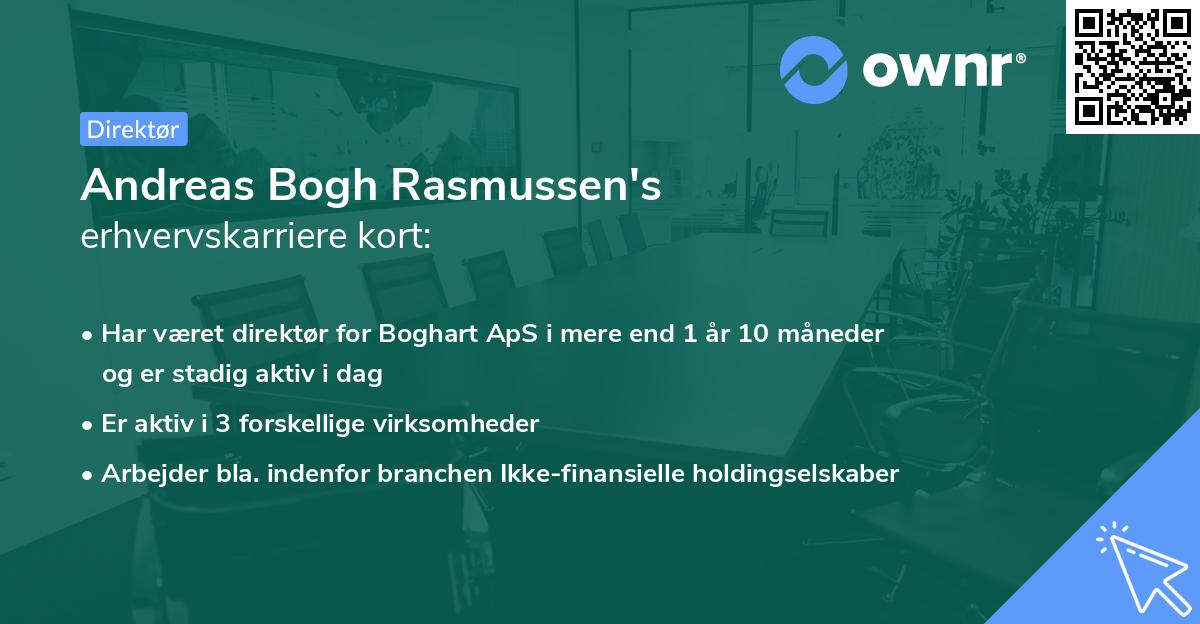 ownr®

Direktør

Andreas Bogh Rasmussen's erhvervskarriere kort:

• Har været direktør for Boghart ApS i mere end 1 år 10 måneder og er stadig aktiv i dag

• Er aktiv i 3 forskellige virksomheder

• Arbejder bla. indenfor branchen Ikke-finansielle holdingselskaber